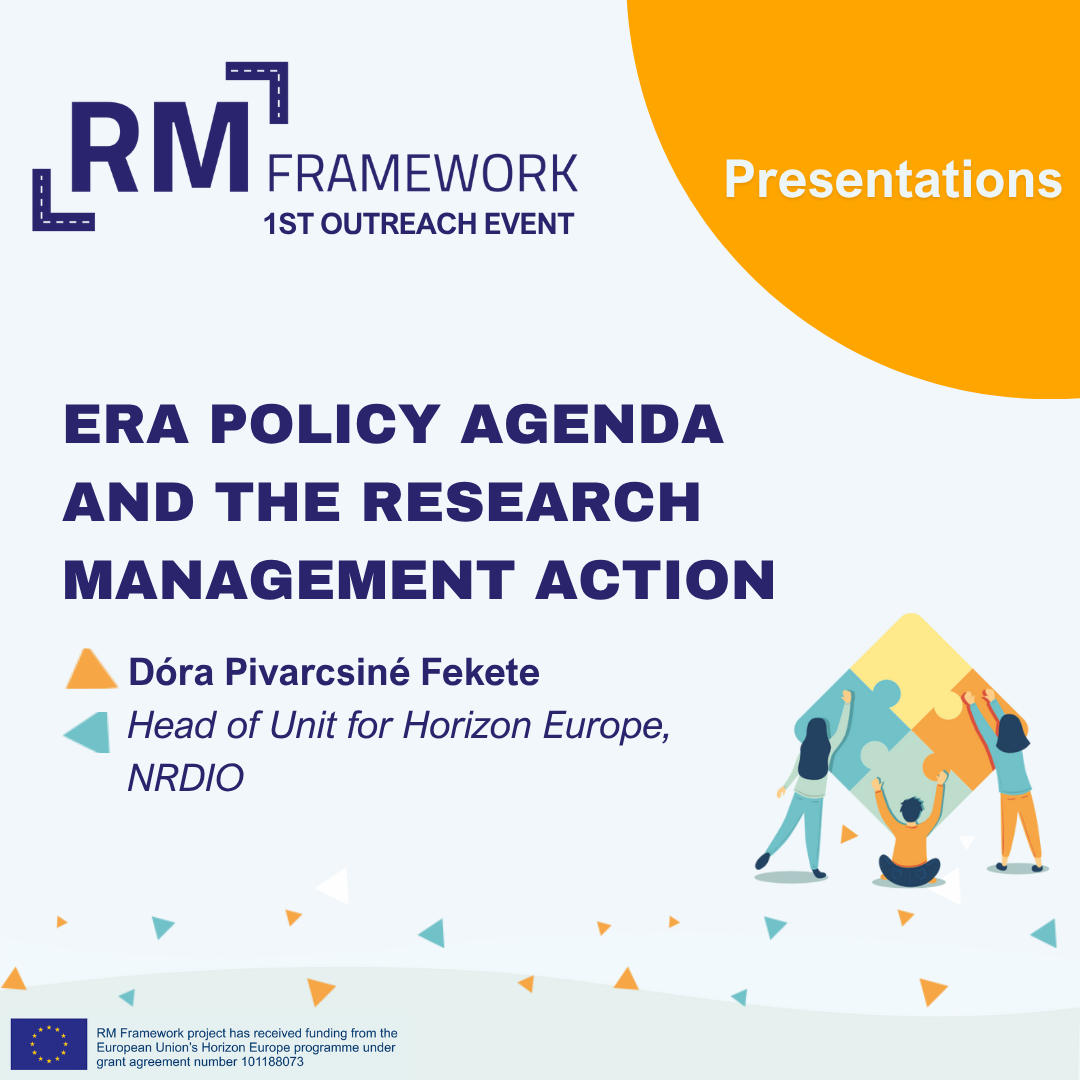 RM FRAMEWORK
1ST OUTREACH EVENT

Presentations

ERA POLICY AGENDA AND THE RESEARCH MANAGEMENT ACTION

Dóra Pivarcsiné Fekete

Head of Unit for Horizon Europe, NRDIO

RM Framework project has received funding from the European Union's Horizon Europe programme under grant agreement number 101188073